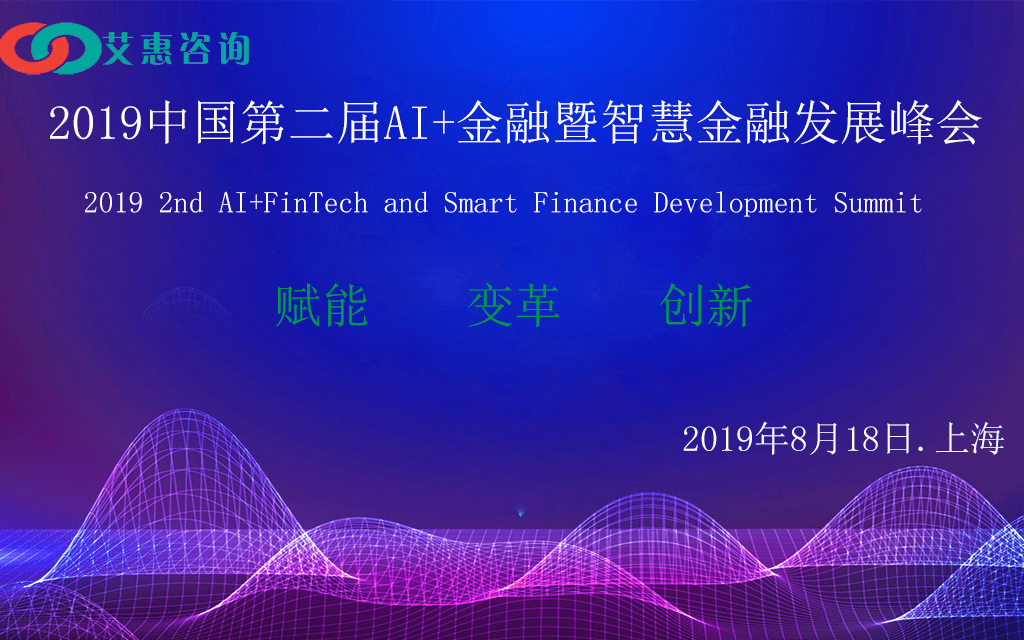 艾惠咨询

2019中国第二届AI+金融暨智慧金融发展峰会

2019 2nd AI+FinTech and Smart Finance Development Summit

赋能　变革　创新

2019年8月18日.上海